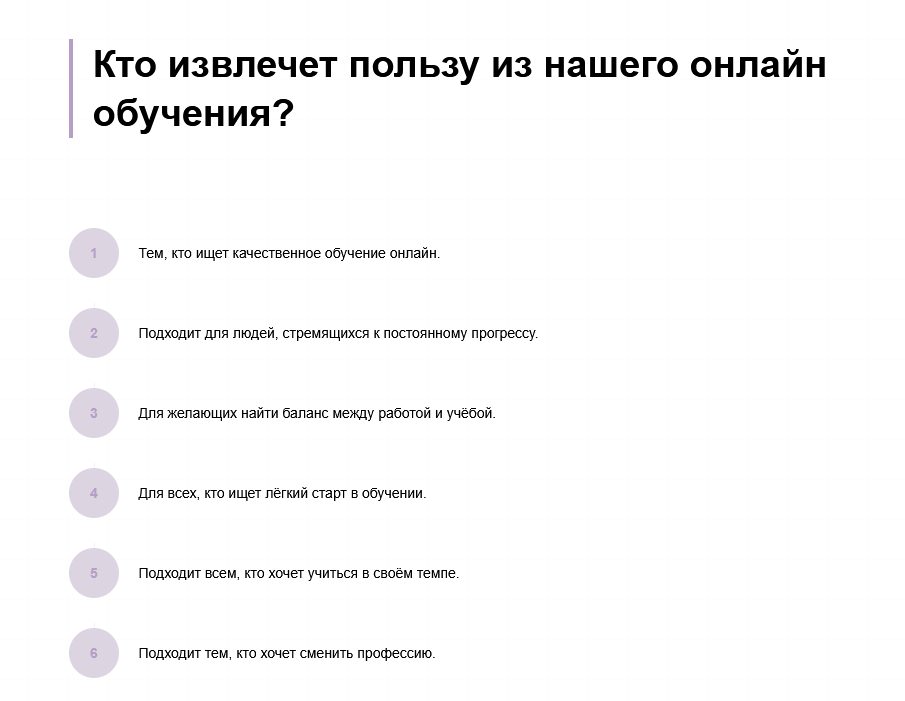 Кто извлечет пользу из нашего онлайн обучения?

1 Тем, кто ищет качественное обучение онлайн.

2 Подходит для людей, стремящихся к постоянному прогрессу.

3 Для желающих найти баланс между работой и учёбой.

4 Для всех, кто ищет лёгкий старт в обучении.

5 Подходит всем, кто хочет учиться в своём темпе.

6 Подходит тем, кто хочет сменить профессию.